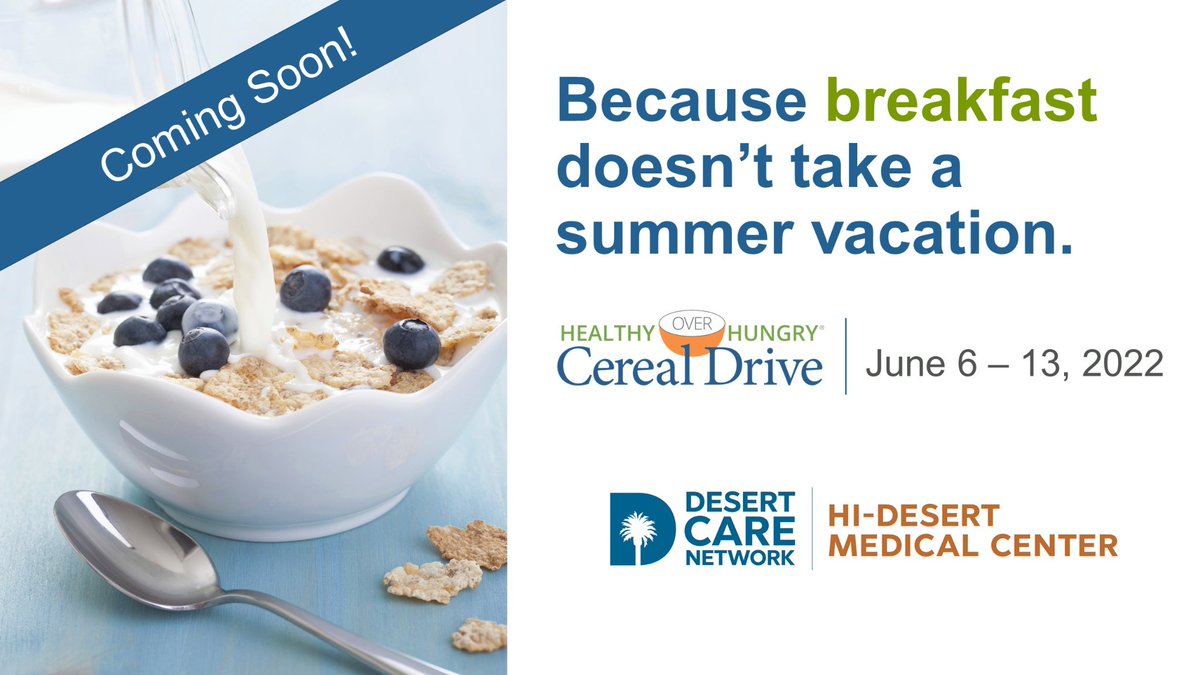 Coming Soon!

Because breakfast doesn't take a summer vacation.

HEALTHY OVER HUNGRY®
Cereal Drive

June 6 – 13, 2022

DESERT CARE NETWORK

HI-DESERT MEDICAL CENTER